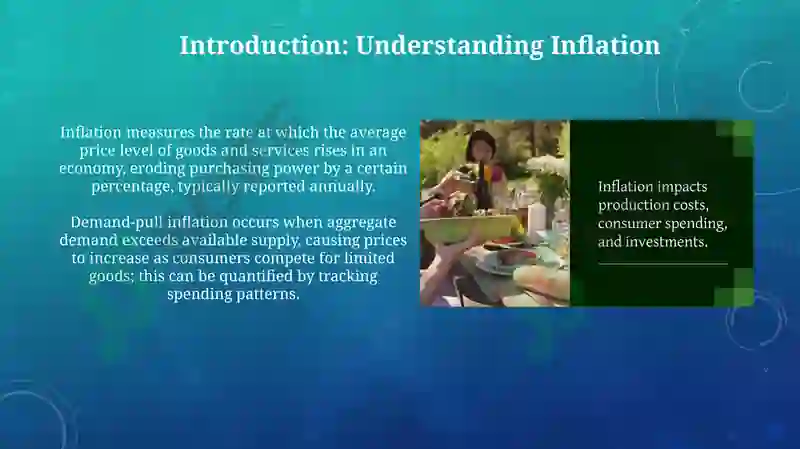 Introduction: Understanding Inflation

Inflation measures the rate at which the average price level of goods and services rises in an economy, eroding purchasing power by a certain percentage, typically reported annually.

Demand-pull inflation occurs when aggregate demand exceeds available supply, causing prices to increase as consumers compete for limited goods; this can be quantified by tracking spending patterns.

Inflation impacts production costs, consumer spending, and investments.